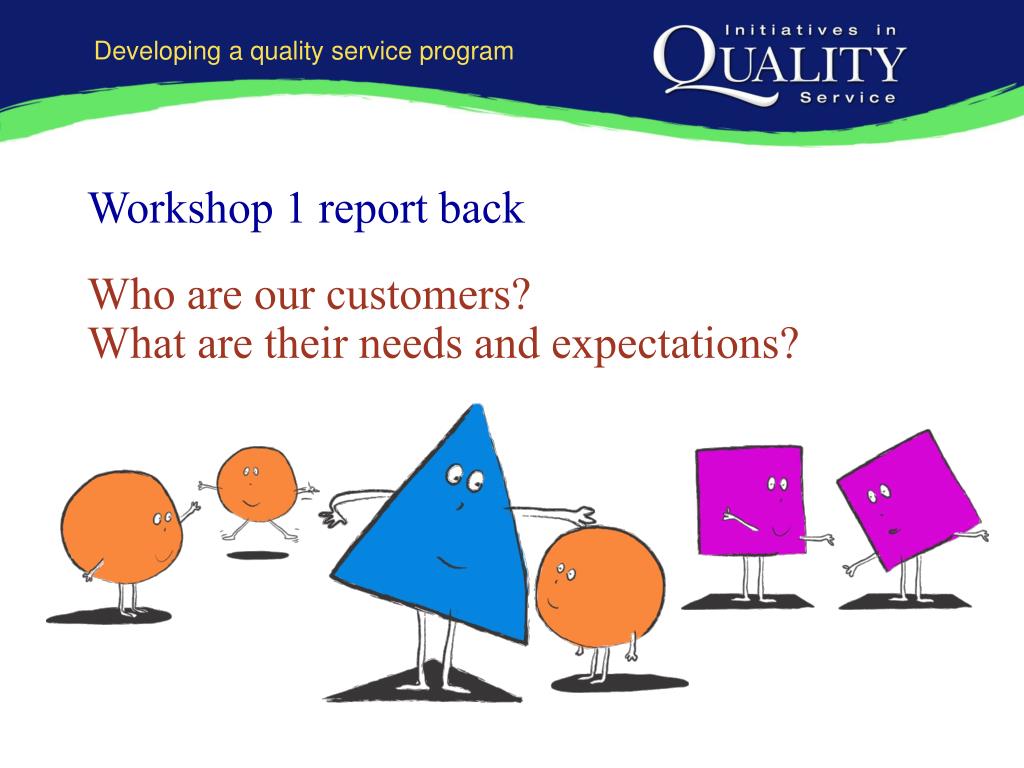 Developing a quality service program

Initiatives in
QUALITY
Service

Workshop 1 report back

Who are our customers?
What are their needs and expectations?